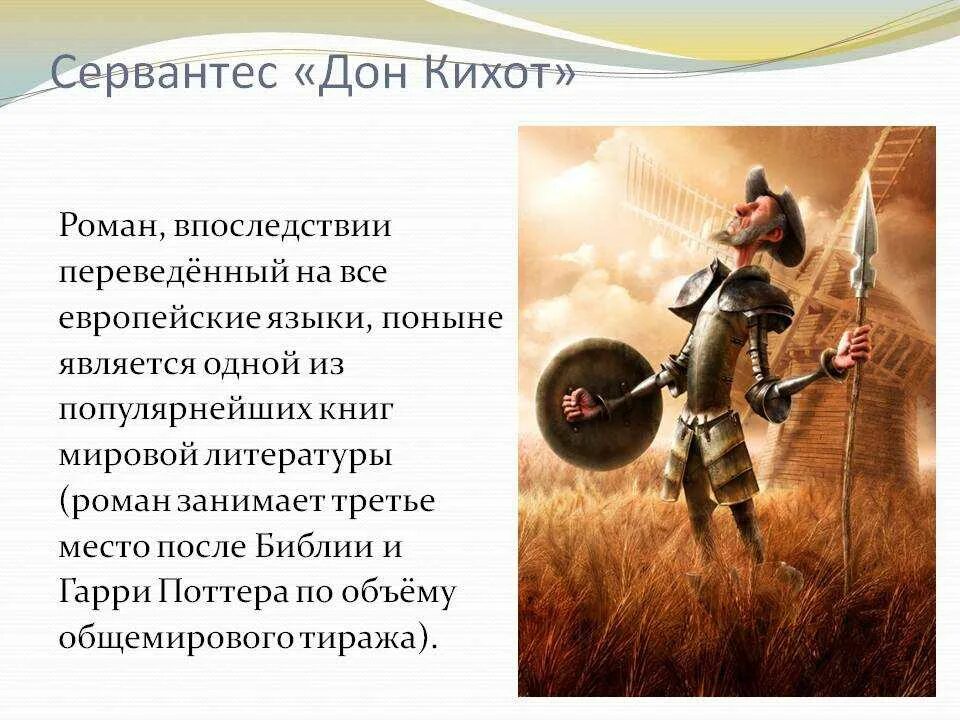 Сервантес «Дон Кихот»

Роман, впоследствии переведённый на все европейские языки, поныне является одной из популярнейших книг мировой литературы (роман занимает третье место после Библии и Гарри Поттера по объёму общемирового тиража).